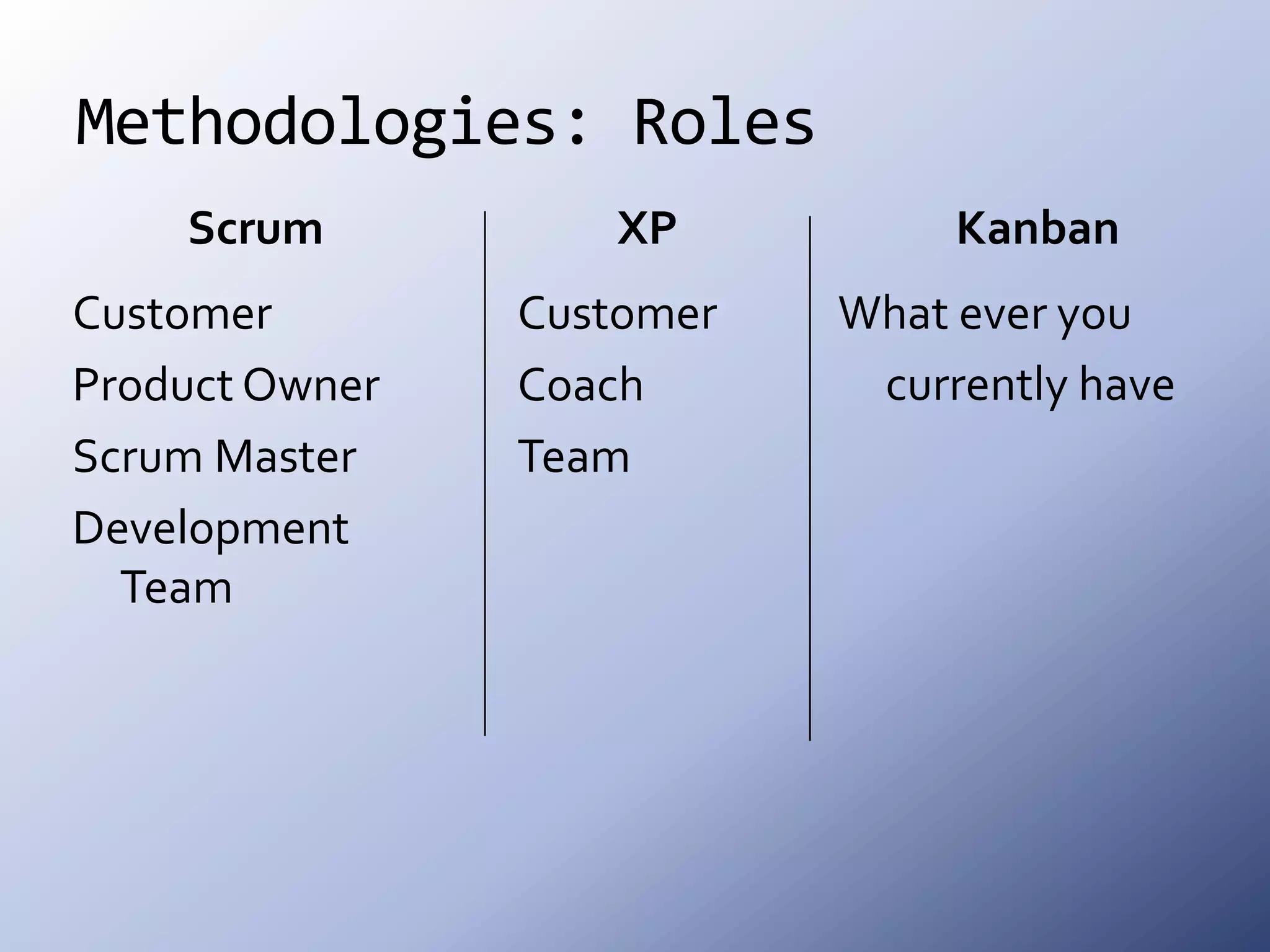 Methodologies: Roles

Scrum

Customer

Product Owner

Scrum Master

Development Team

XP

Customer

Coach

Team

Kanban

What ever you currently have